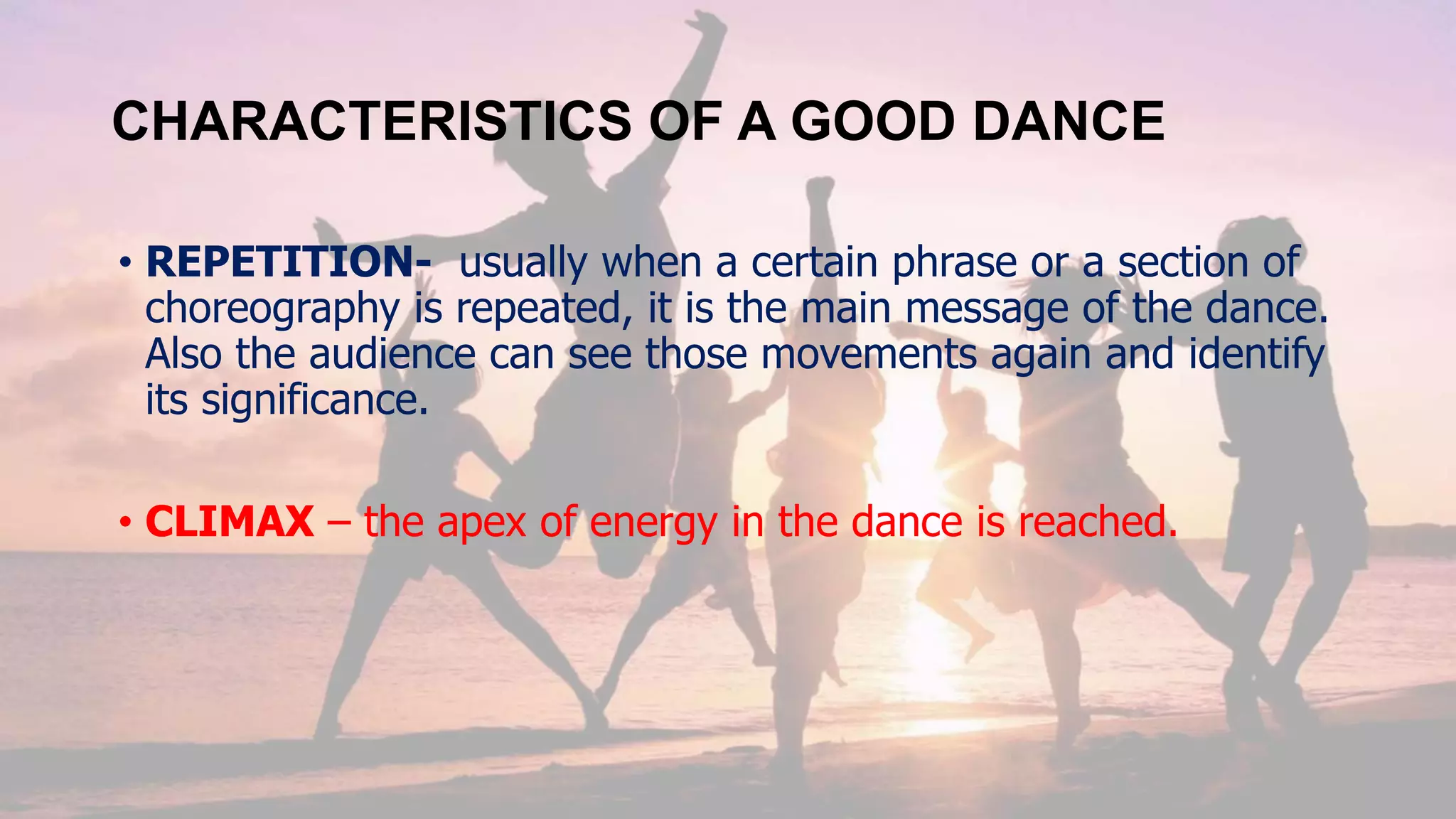 CHARACTERISTICS OF A GOOD DANCE

• REPETITION- usually when a certain phrase or a section of choreography is repeated, it is the main message of the dance. Also the audience can see those movements again and identify its significance.

• CLIMAX – the apex of energy in the dance is reached.